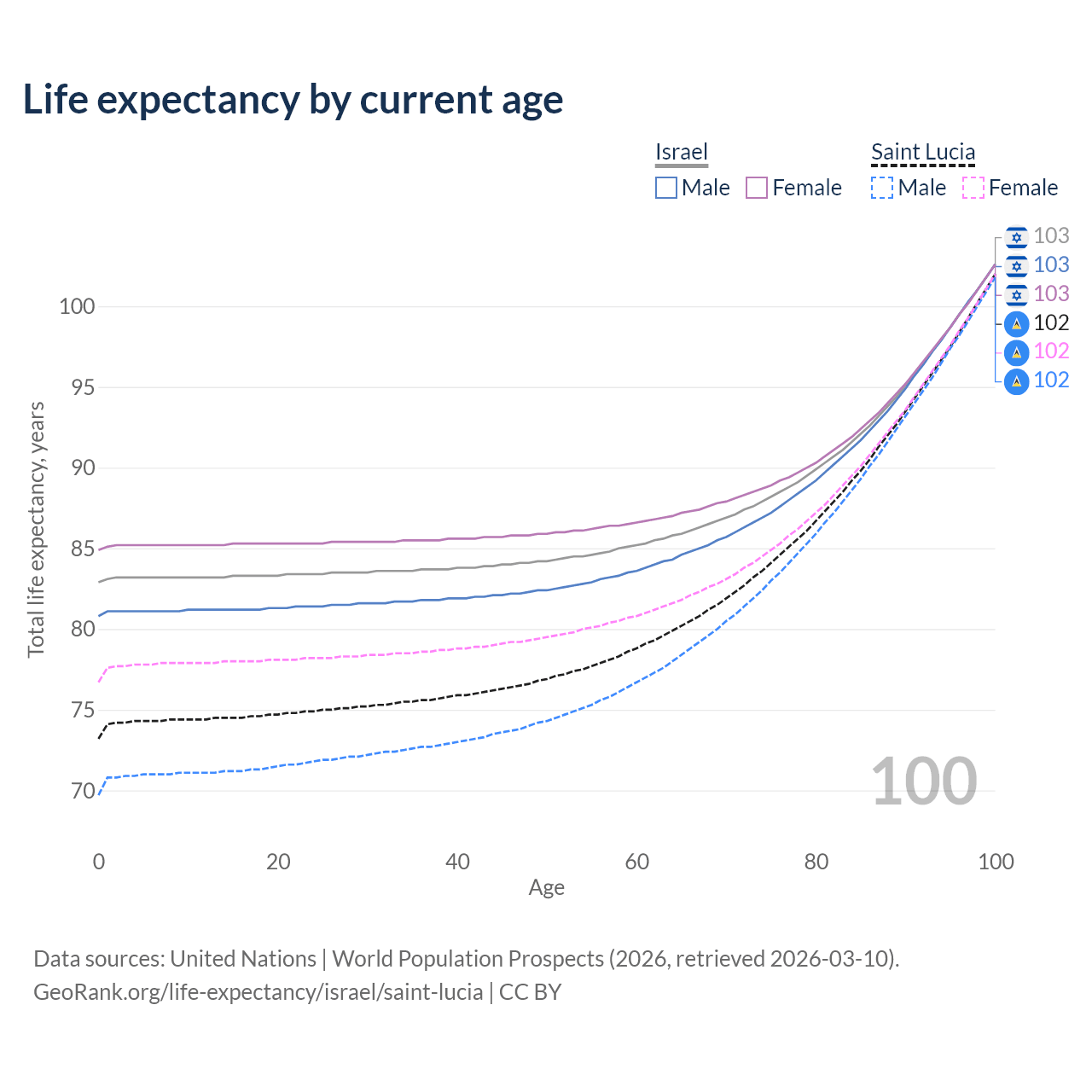 Life expectancy by current age

Israel
Male Female

Saint Lucia
Male Female

103
103
103
102
102
102

100
95
90
85
80
75
70

Total life expectancy, years

100

0 20 40 60 80 100
Age

Data sources: United Nations | World Population Prospects (2026, retrieved 2026-03-10).
GeoRank.org/life-expectancy/israel/saint-lucia | CC BY